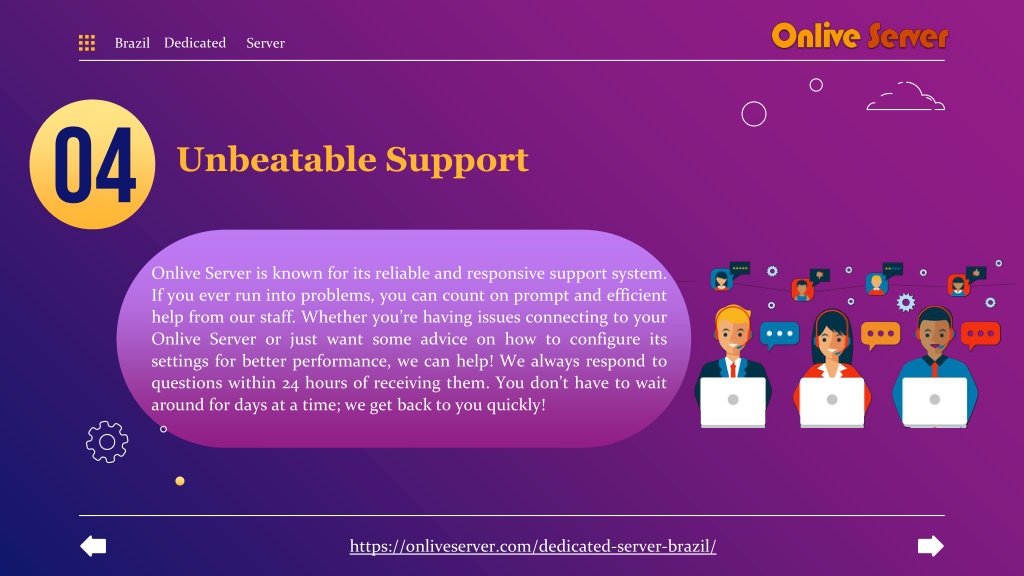 Brazil Dedicated Server

Onlive Server

04

Unbeatable Support

Onlive Server is known for its reliable and responsive support system. If you ever run into problems, you can count on prompt and efficient help from our staff. Whether you're having issues connecting to your Onlive Server or just want some advice on how to configure its settings for better performance, we can help! We always respond to questions within 24 hours of receiving them. You don't have to wait around for days at a time; we get back to you quickly!

https://onliveserver.com/dedicated-server-brazil/